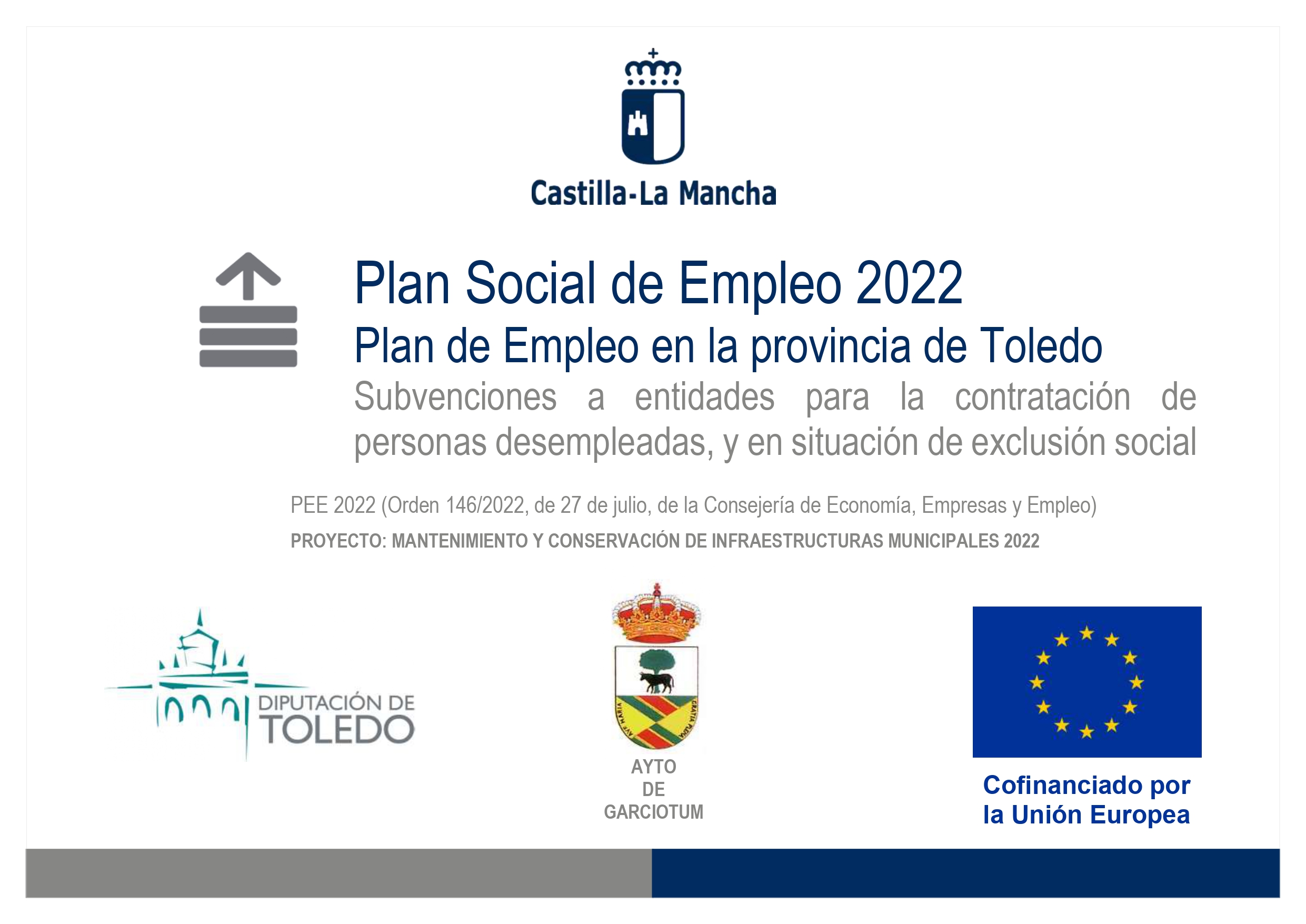 Castilla-La Mancha

Plan Social de Empleo 2022
Plan de Empleo en la provincia de Toledo
Subvenciones a entidades para la contratación de personas desempleadas, y en situación de exclusión social

PEE 2022 (Orden 146/2022, de 27 de julio, de la Consejería de Economía, Empresas y Empleo)
PROYECTO: MANTENIMIENTO Y CONSERVACIÓN DE INFRAESTRUCTURAS MUNICIPALES 2022

DIPUTACIÓN DE TOLEDO

AVE MARIA GRATIA PLENA

AYTO DE GARCIOTUM

Cofinanciado por la Unión Europea